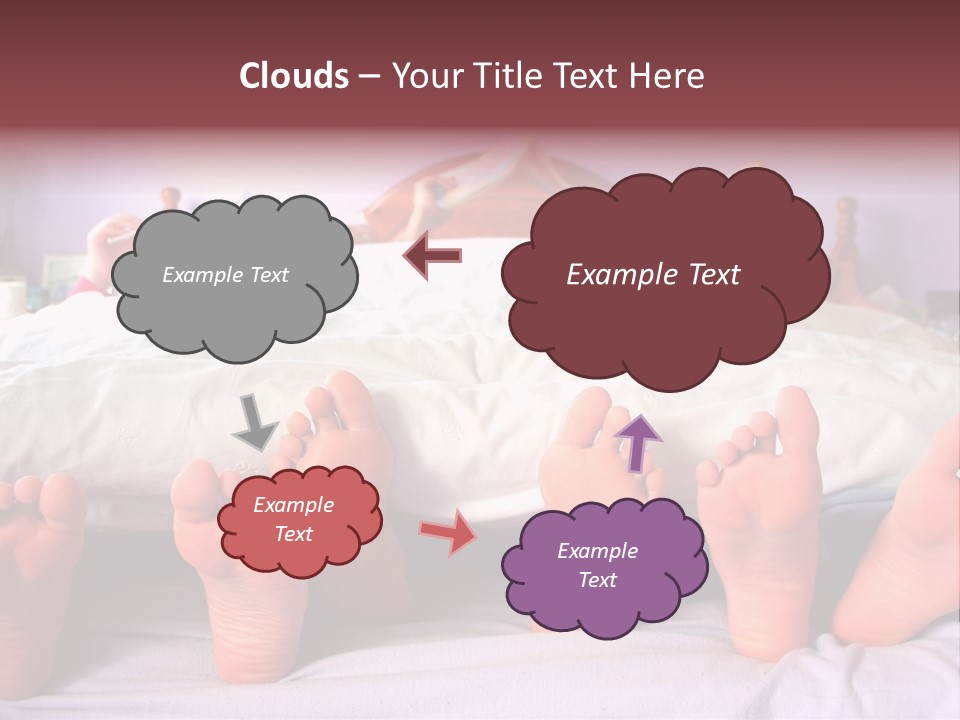 Clouds – Your Title Text Here

Example Text

Example Text

Example Text

Example Text